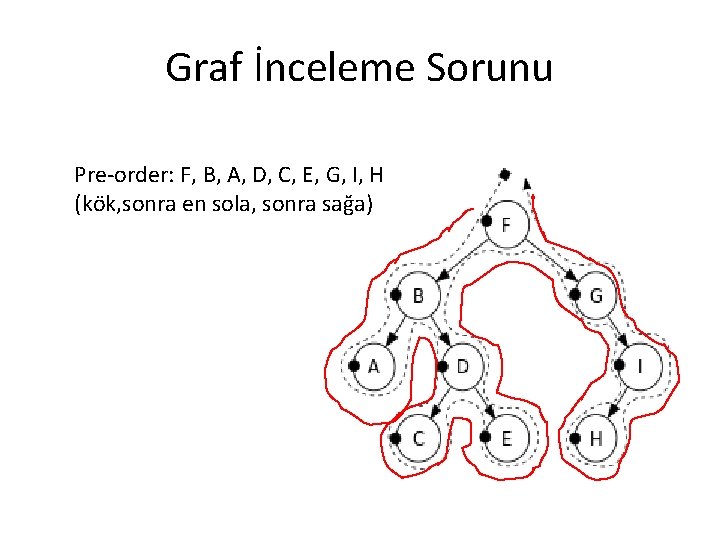 Graf İnceleme Sorunu

Pre-order: F, B, A, D, C, E, G, I, H
(kök,sonra en sola, sonra sağa)

F
B
G
A
D
I
C
E
H